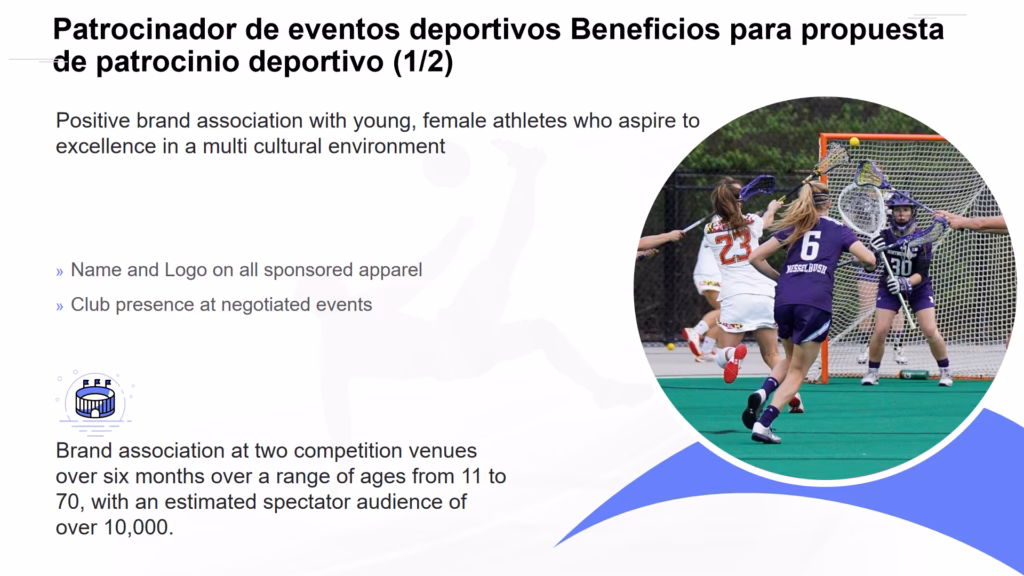 Patrocinador de eventos deportivos Beneficios para propuesta de patrocinio deportivo (1/2)

Positive brand association with young, female athletes who aspire to excellence in a multi cultural environment

» Name and Logo on all sponsored apparel

» Club presence at negotiated events

Brand association at two competition venues over six months over a range of ages from 11 to 70, with an estimated spectator audience of over 10,000.

23

6

NESSELBUSH

30